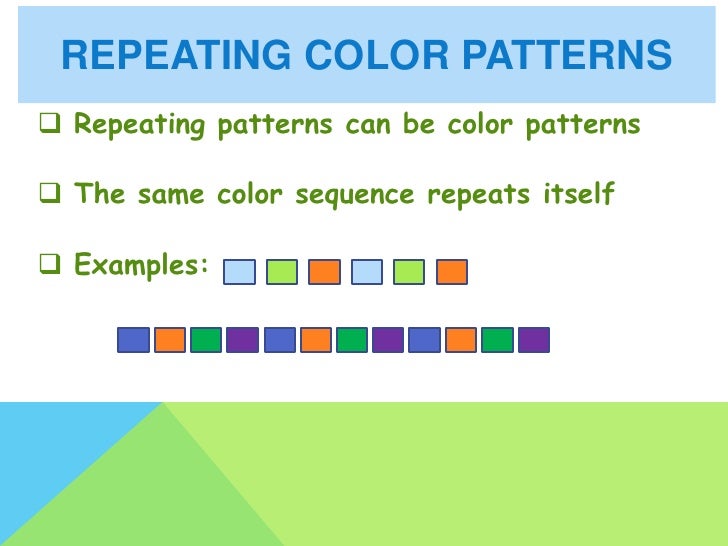 REPEATING COLOR PATTERNS

❑ Repeating patterns can be color patterns

❑ The same color sequence repeats itself

❑ Examples: